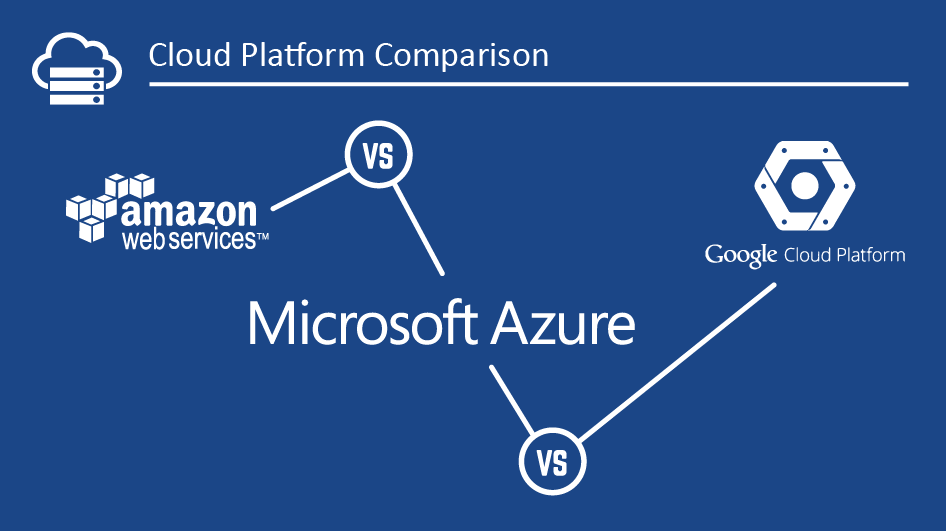 Cloud Platform Comparison

VS

amazon
web services™

Google Cloud Platform

Microsoft Azure

VS